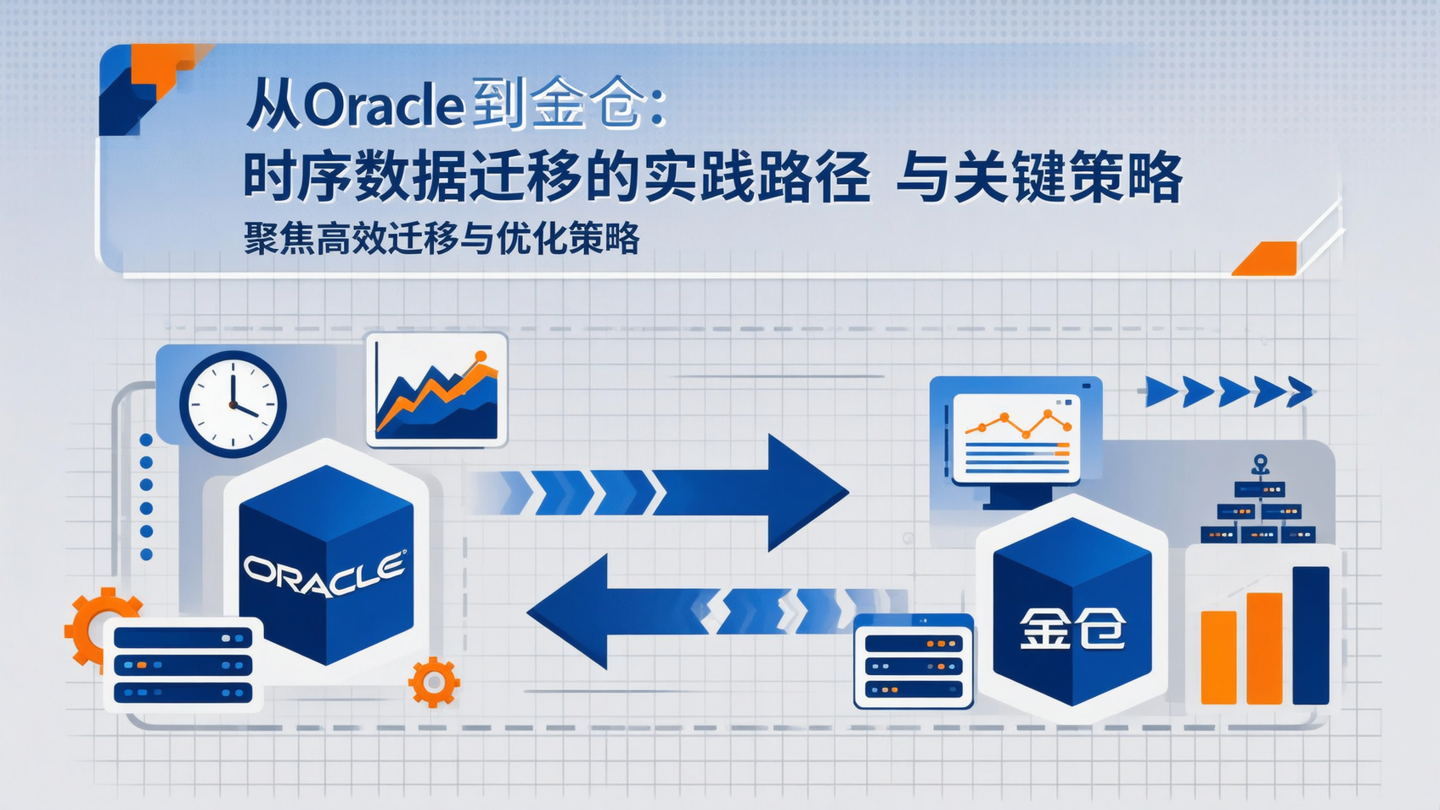 从Oracle到金仓：
时序数据迁移的实践路径 与关键策略
聚焦高效迁移与优化策略

ORACLE

金仓